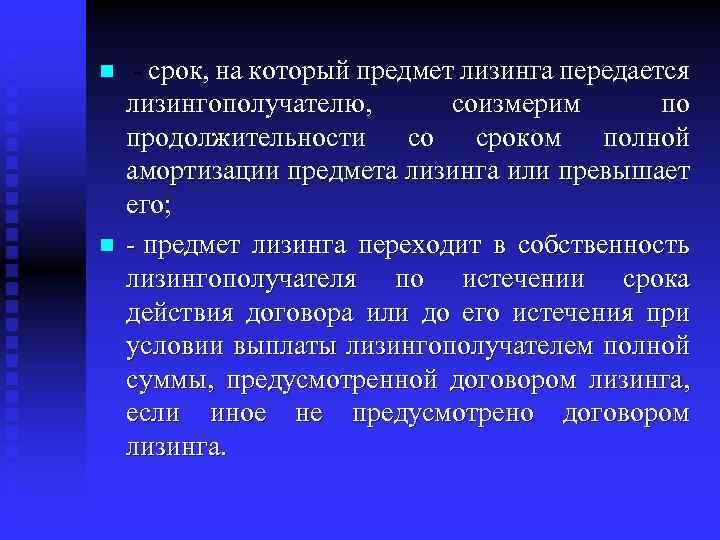 - срок, на который предмет лизинга передается лизингополучателю, соизмерим по продолжительности со сроком полной амортизации предмета лизинга или превышает его;

- предмет лизинга переходит в собственность лизингополучателя по истечении срока действия договора или до его истечения при условии выплаты лизингополучателем полной суммы, предусмотренной договором лизинга, если иное не предусмотрено договором лизинга.